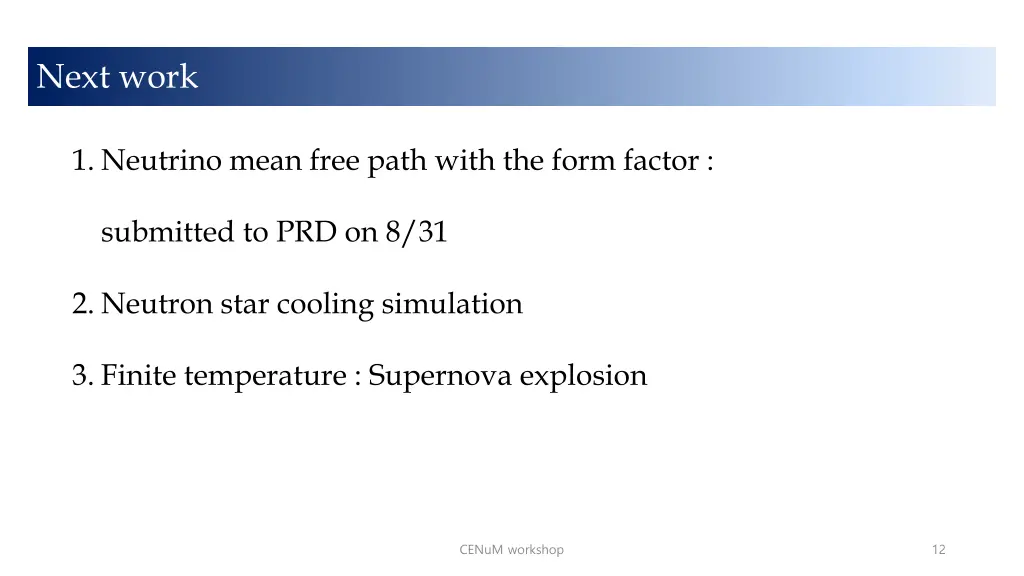 Next work

1. Neutrino mean free path with the form factor :

submitted to PRD on 8/31

2. Neutron star cooling simulation

3. Finite temperature : Supernova explosion

CENuM workshop

12